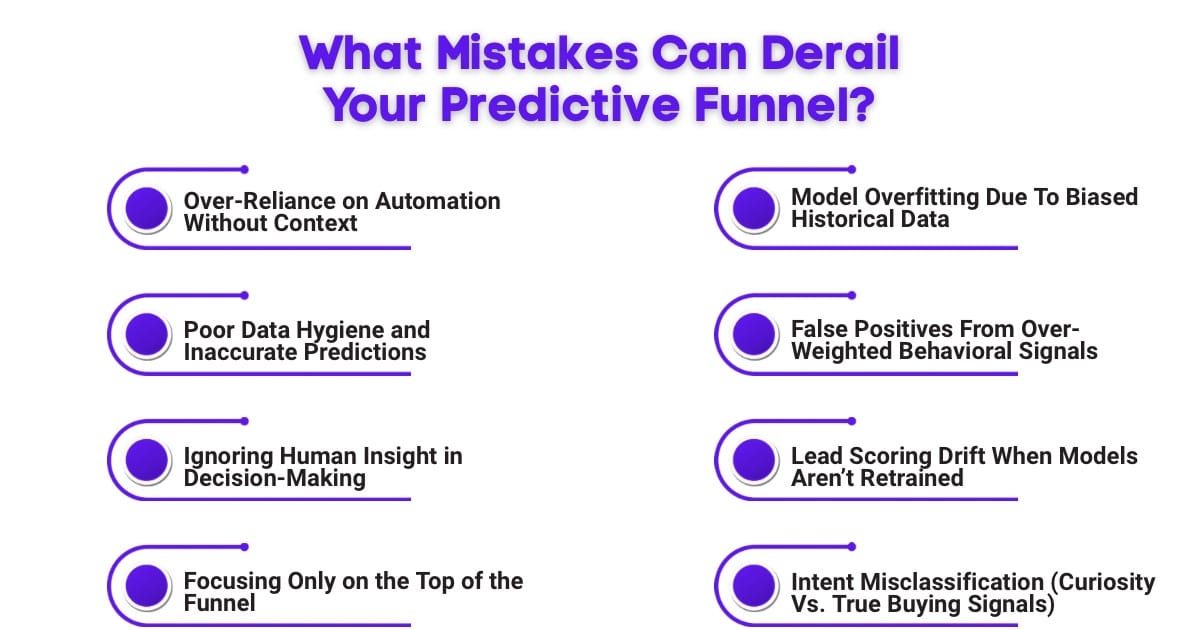 What Mistakes Can Derail Your Predictive Funnel?

Over-Reliance on Automation Without Context

Poor Data Hygiene and Inaccurate Predictions

Ignoring Human Insight in Decision-Making

Focusing Only on the Top of the Funnel

Model Overfitting Due To Biased Historical Data

False Positives From Over-Weighted Behavioral Signals

Lead Scoring Drift When Models Aren't Retrained

Intent Misclassification (Curiosity Vs. True Buying Signals)